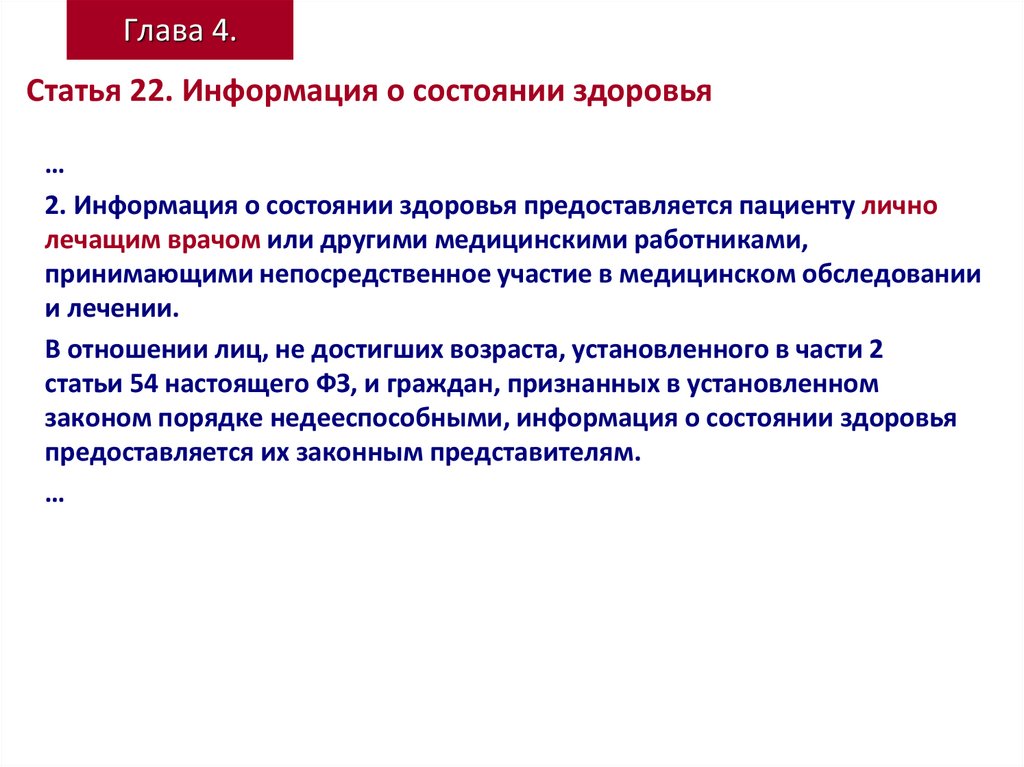 Глава 4.

Статья 22. Информация о состоянии здоровья

…

2. Информация о состоянии здоровья предоставляется пациенту лично лечащим врачом или другими медицинскими работниками, принимающими непосредственное участие в медицинском обследовании и лечении.

В отношении лиц, не достигших возраста, установленного в части 2 статьи 54 настоящего ФЗ, и граждан, признанных в установленном законом порядке недееспособными, информация о состоянии здоровья предоставляется их законным представителям.

…